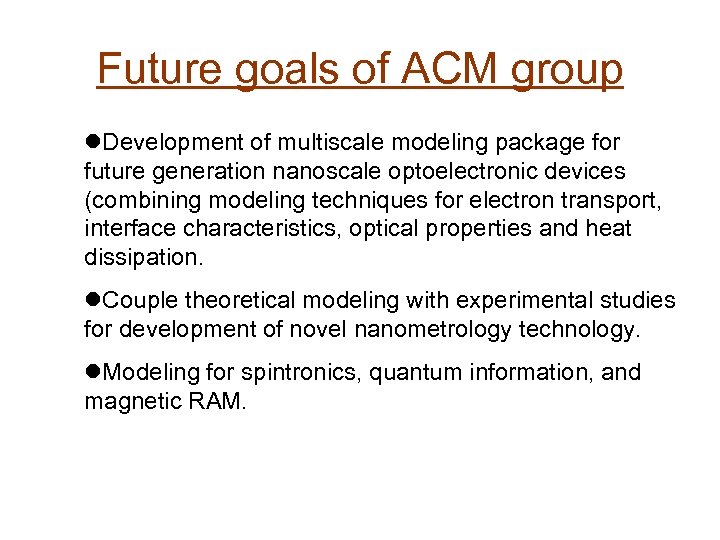 Future goals of ACM group

●Development of multiscale modeling package for future generation nanoscale optoelectronic devices (combining modeling techniques for electron transport, interface characteristics, optical properties and heat dissipation.

●Couple theoretical modeling with experimental studies for development of novel nanometrology technology.

●Modeling for spintronics, quantum information, and magnetic RAM.